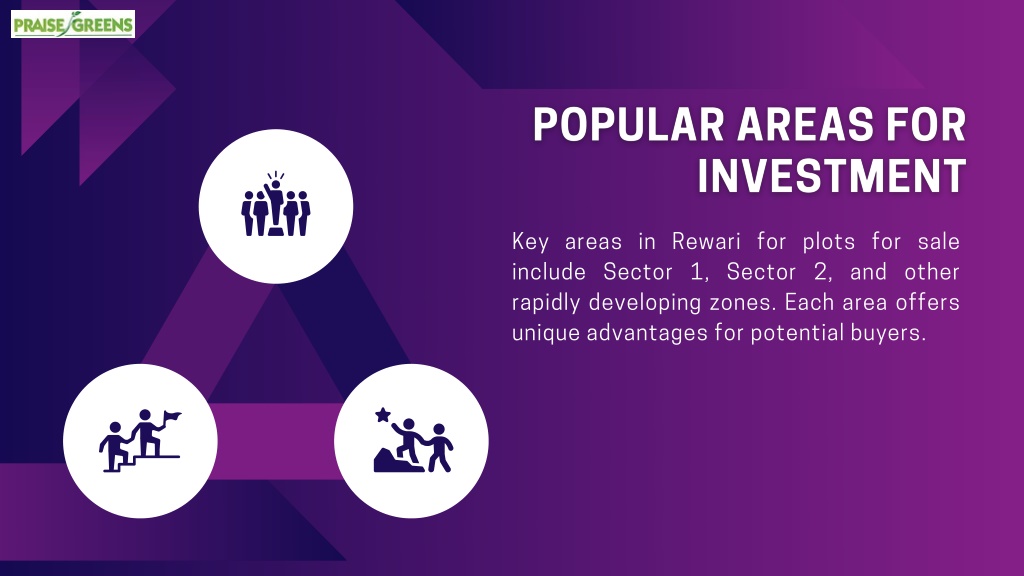 PRAISE GREENS

POPULAR AREAS FOR INVESTMENT

Key areas in Rewari for plots for sale include Sector 1, Sector 2, and other rapidly developing zones. Each area offers unique advantages for potential buyers.